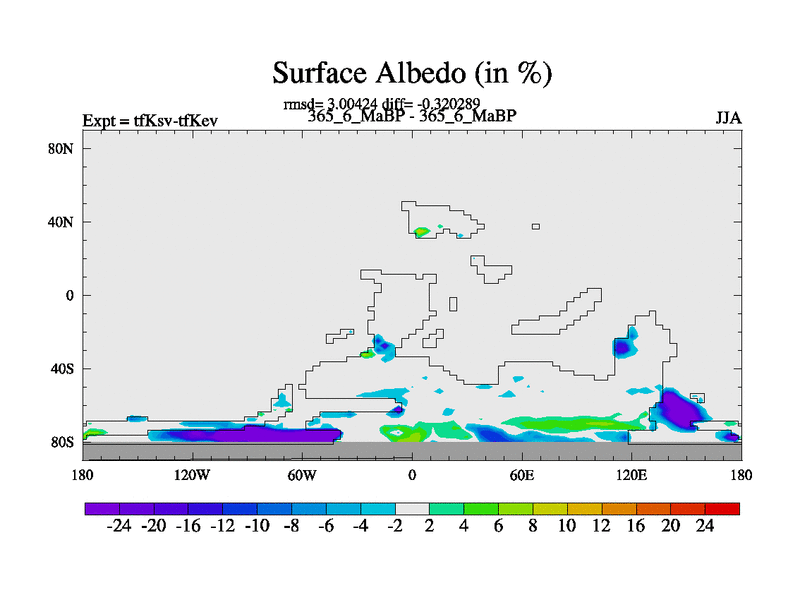 Surface Albedo (in %)

rmsd= 3.00424 diff= -0.320289
Expt = tfKsv-tfKev
365_6_MaBP - 365_6_MaBP
JJA

80N
40N
0
40S
80S

180
120W
60W
0
60E
120E
180

-24 -20 -16 -12 -10 -8 -6 -4 -2 2 4 6 8 10 12 16 20 24